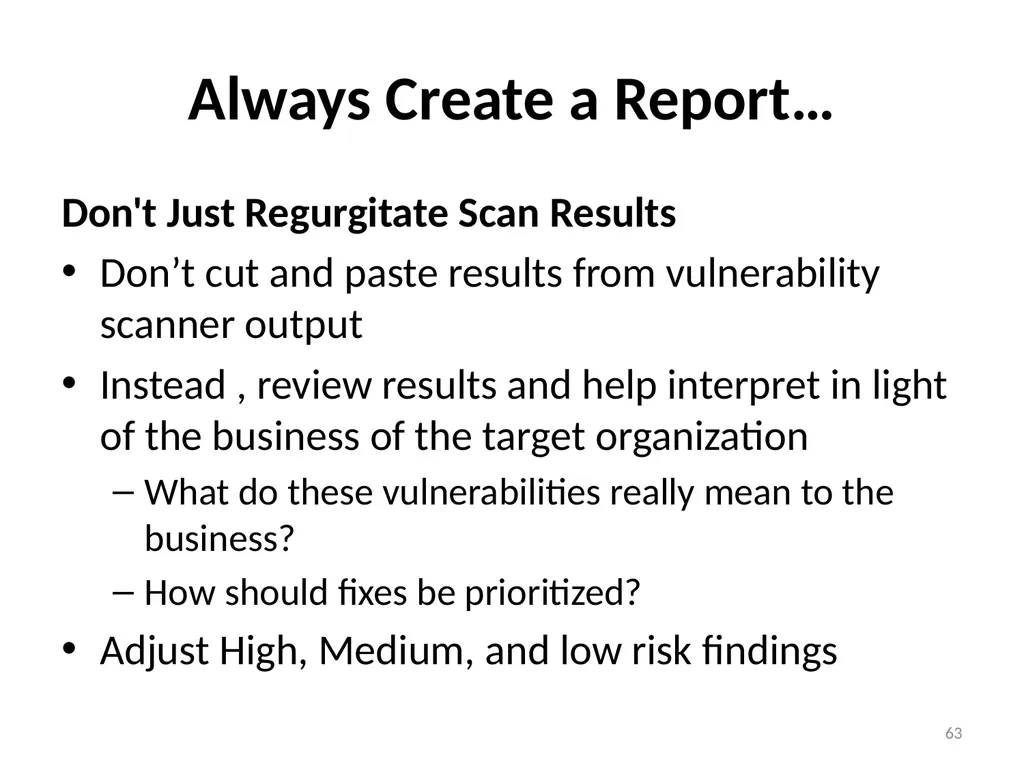 Always Create a Report…

Don't Just Regurgitate Scan Results

• Don’t cut and paste results from vulnerability scanner output

• Instead , review results and help interpret in light of the business of the target organization

– What do these vulnerabilities really mean to the business?

– How should fixes be prioritized?

• Adjust High, Medium, and low risk findings

63